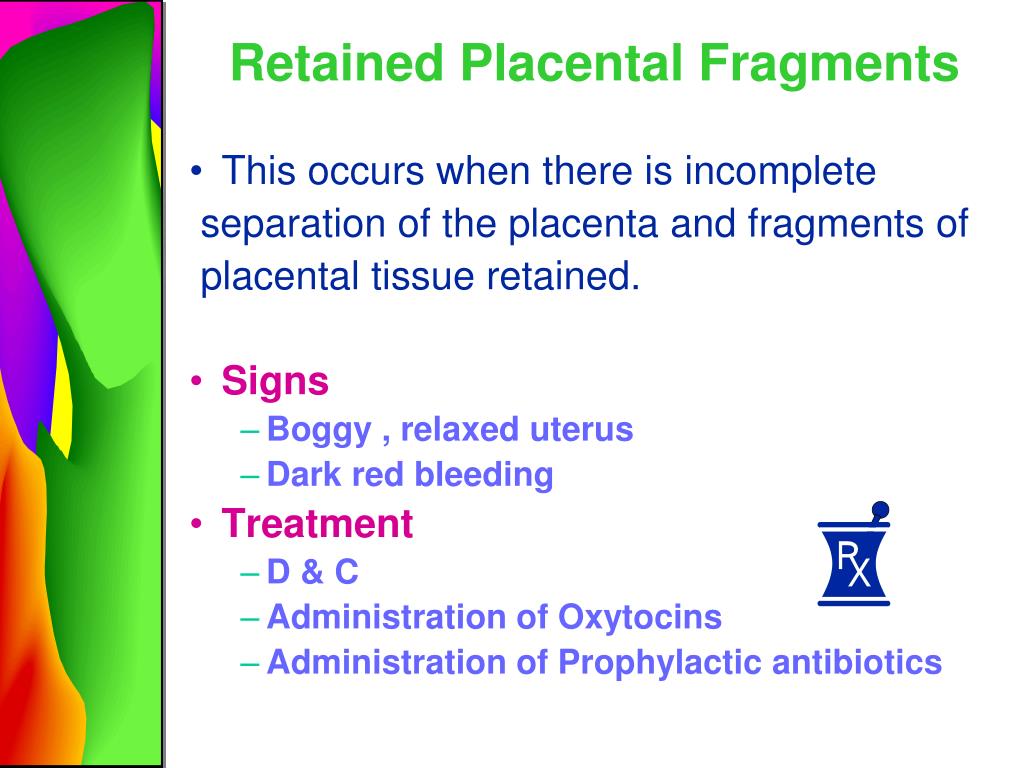 Retained Placental Fragments

• This occurs when there is incomplete separation of the placenta and fragments of placental tissue retained.

• Signs
– Boggy , relaxed uterus
– Dark red bleeding
• Treatment
– D & C
– Administration of Oxytocins
– Administration of Prophylactic antibiotics

RX